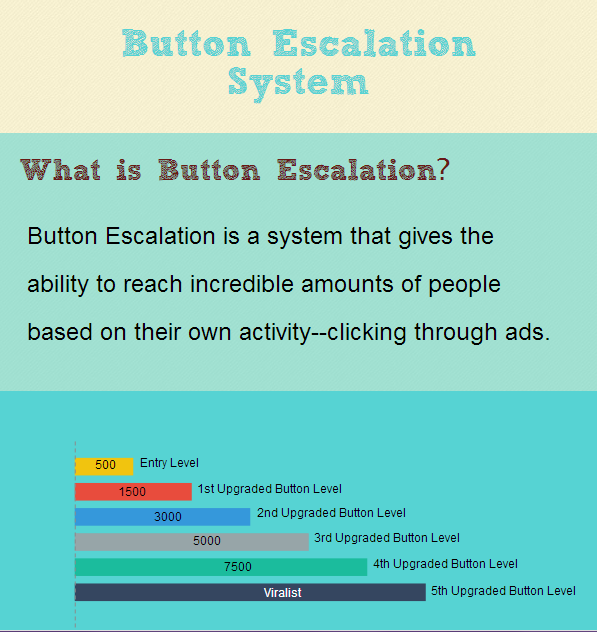 Button Escalation System

What is Button Escalation?

Button Escalation is a system that gives the ability to reach incredible amounts of people based on their own activity--clicking through ads.

500 Entry Level
1500 1st Upgraded Button Level
3000 2nd Upgraded Button Level
5000 3rd Upgraded Button Level
7500 4th Upgraded Button Level
Viralist 5th Upgraded Button Level